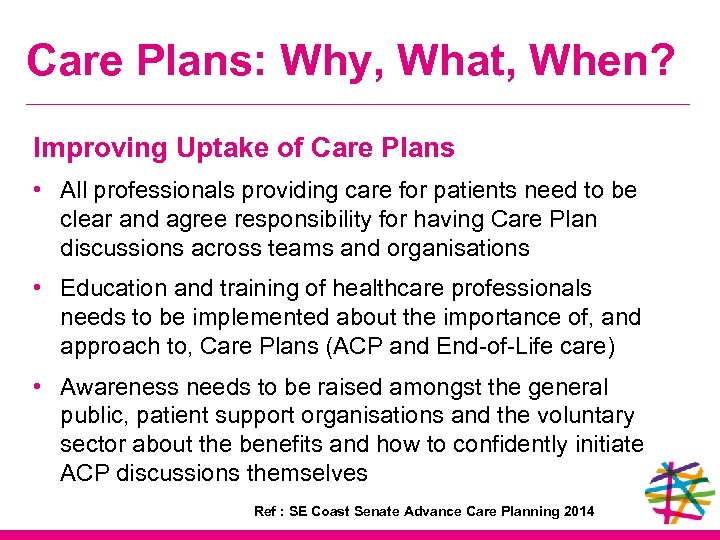 Care Plans: Why, What, When?

Improving Uptake of Care Plans

• All professionals providing care for patients need to be clear and agree responsibility for having Care Plan discussions across teams and organisations

• Education and training of healthcare professionals needs to be implemented about the importance of, and approach to, Care Plans (ACP and End-of-Life care)

• Awareness needs to be raised amongst the general public, patient support organisations and the voluntary sector about the benefits and how to confidently initiate ACP discussions themselves

Ref : SE Coast Senate Advance Care Planning 2014